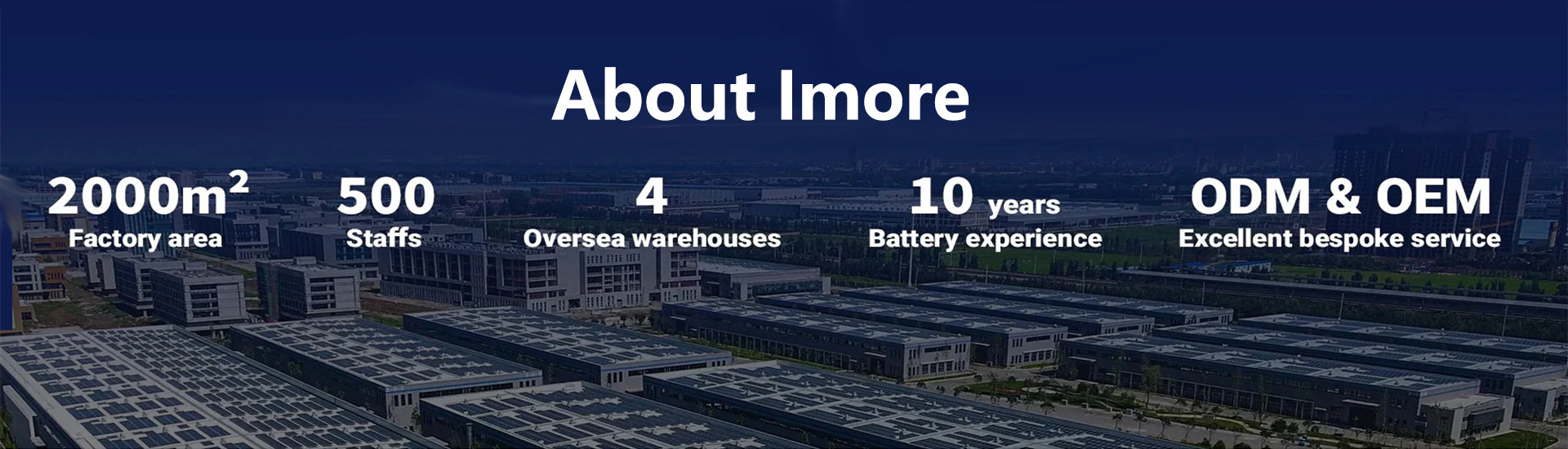 About Imore

$2000m^2$
Factory area

500
Staffs

4
Oversea warehouses

10 years
Battery experience

ODM & OEM
Excellent bespoke service